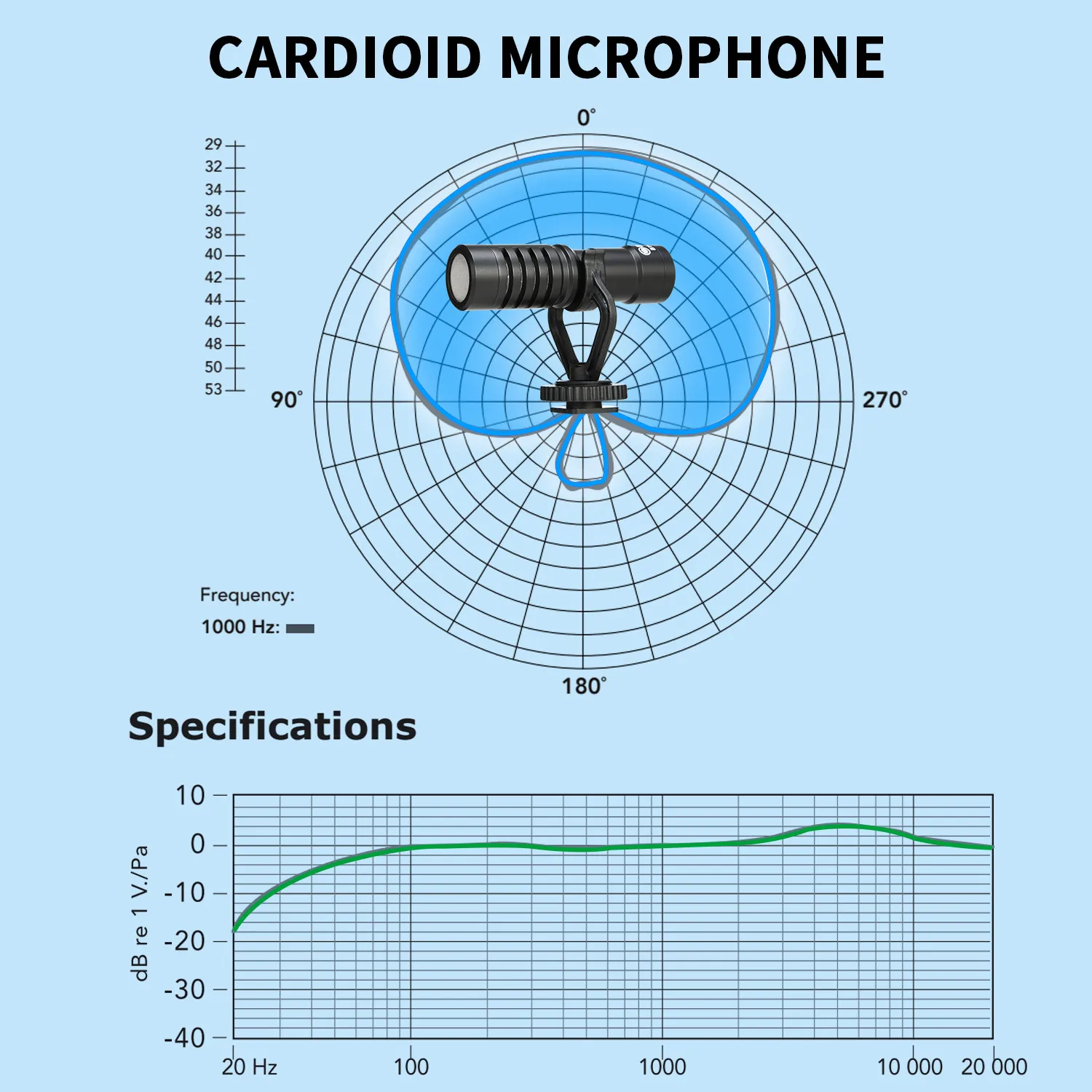 CARDIOID MICROPHONE

0°

29
32
34
36
38
40
42
44
46
48
50
53

90°

270°

Frequency:

1000 Hz:

180°

Specifications

10
0
-10
-20
-30
-40

dB re 1 V./Pa

20 Hz
100
1000
10 000
20 000